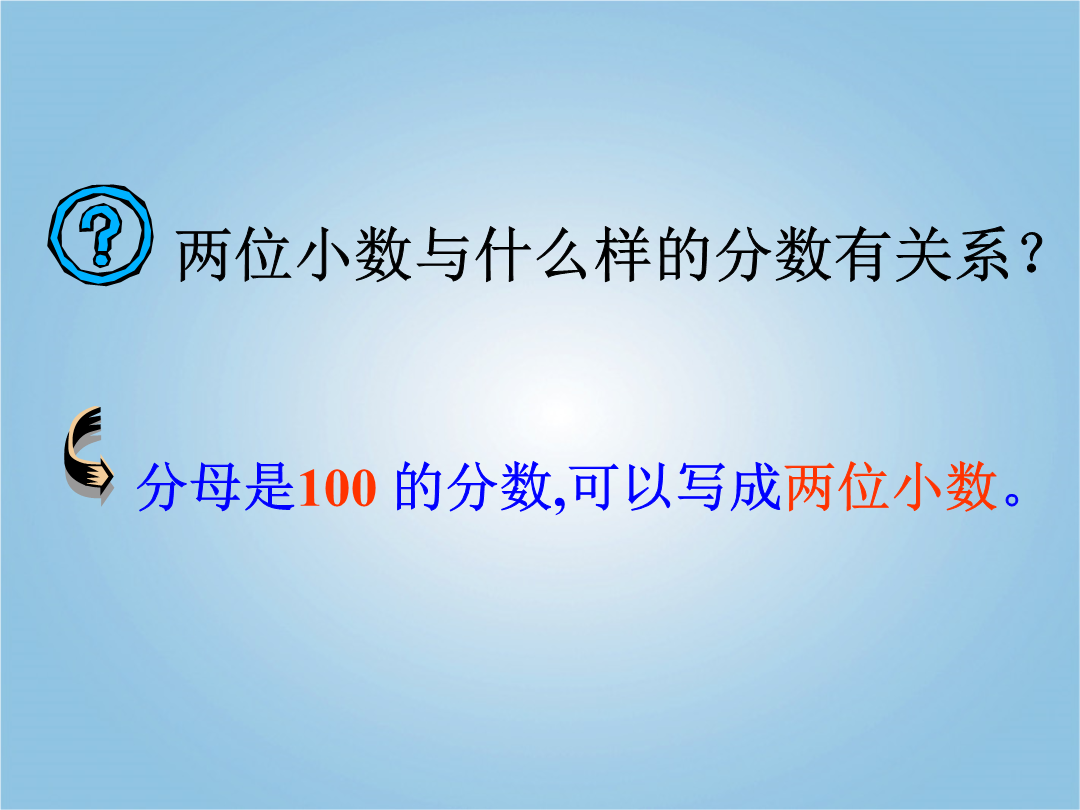 两位小数与什么样的分数有关系？

分母是100 的分数,可以写成两位小数。